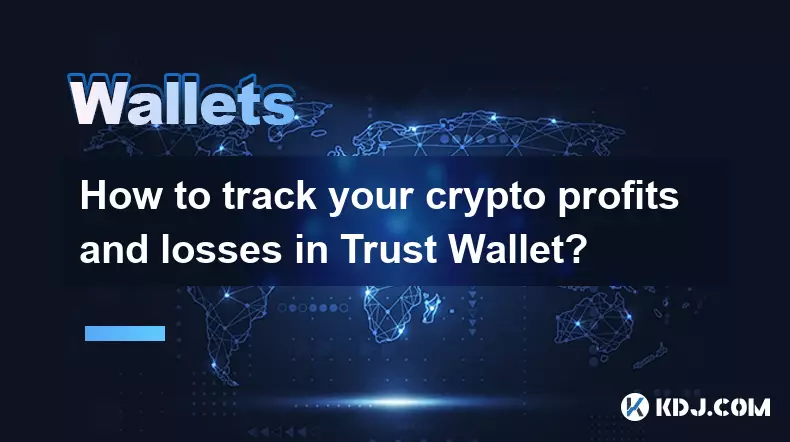 Wallets

How to track your crypto profits and losses in Trust Wallet?

KDJ.COM